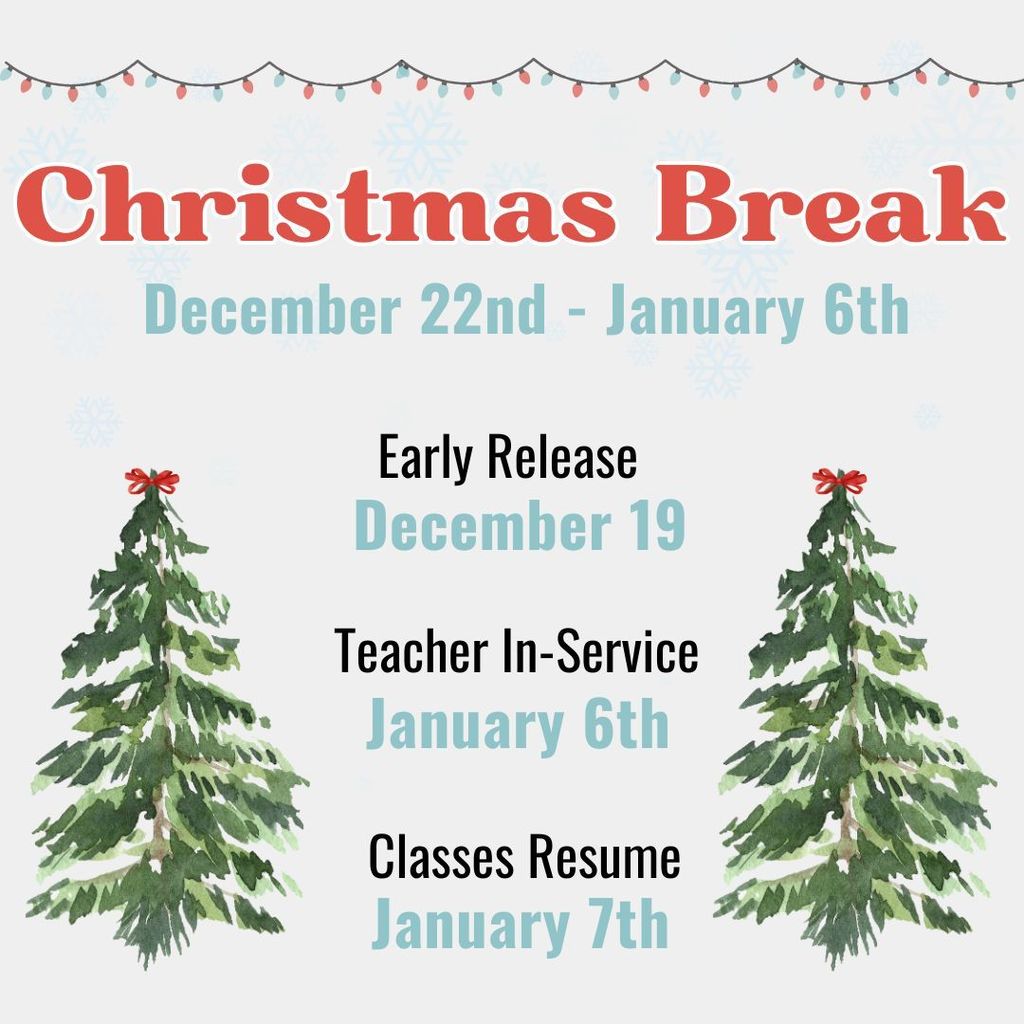 Christmas Break
December 22nd - January 6th

Early Release
December 19

Teacher In-Service
January 6th

Classes Resume
January 7th